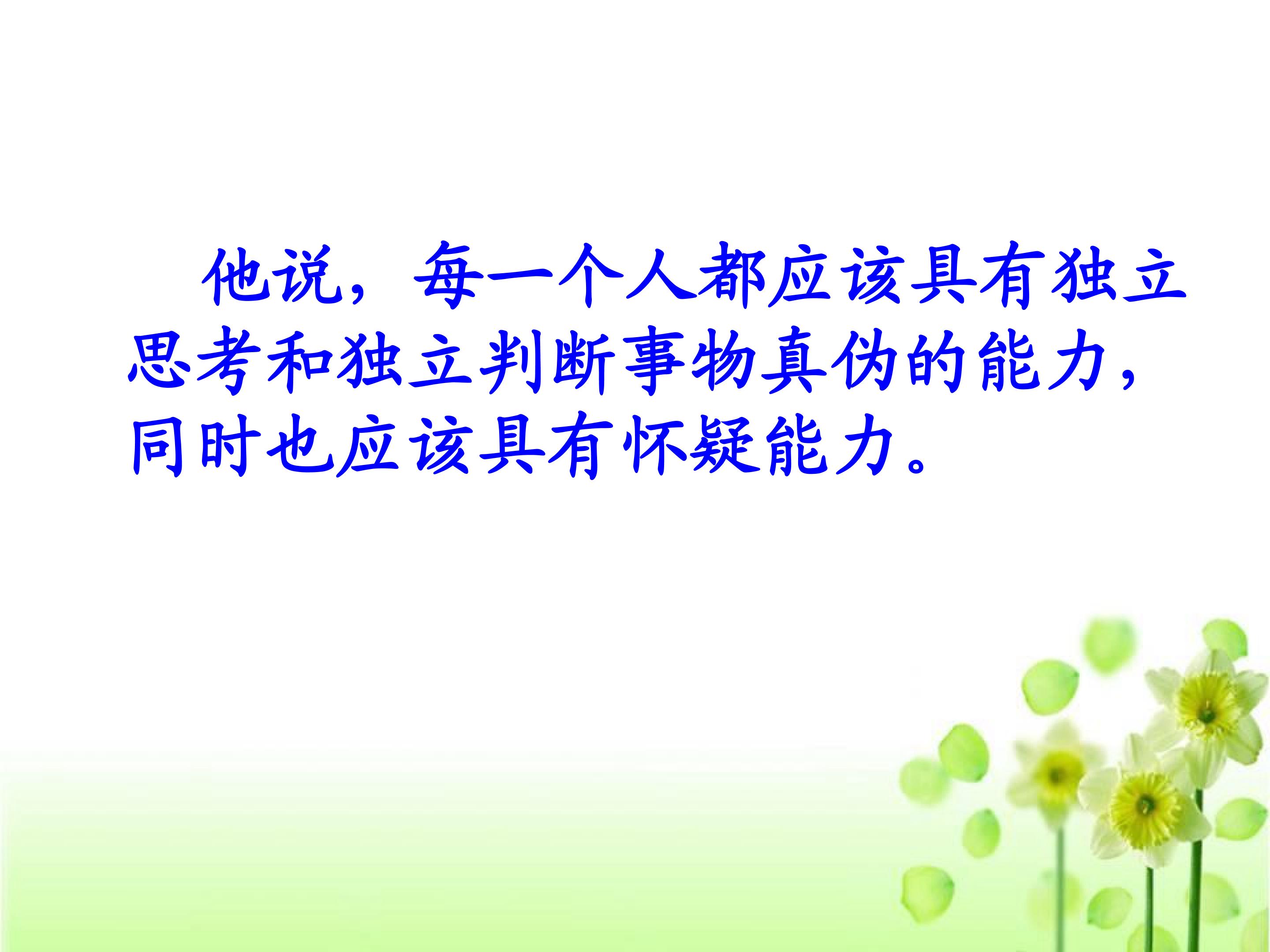 他说，每一个人都应该具有独立思考和独立判断事物真伪的能力，同时也应该具有怀疑能力。